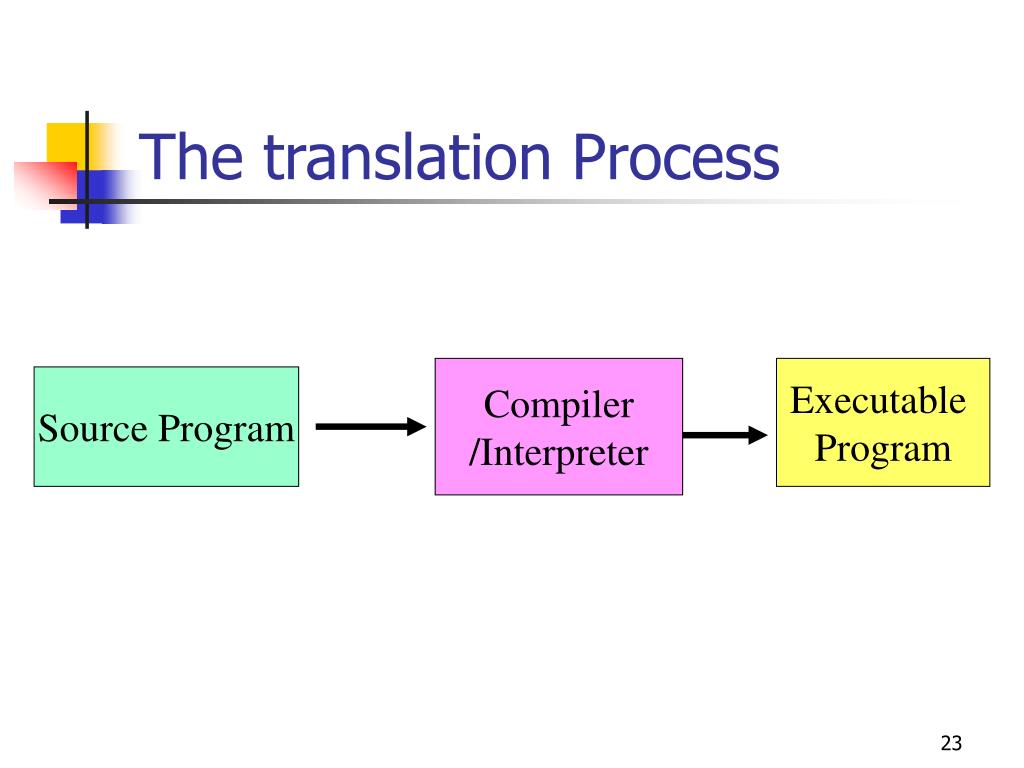 The translation Process

Source Program

Compiler /Interpreter

Executable Program

23